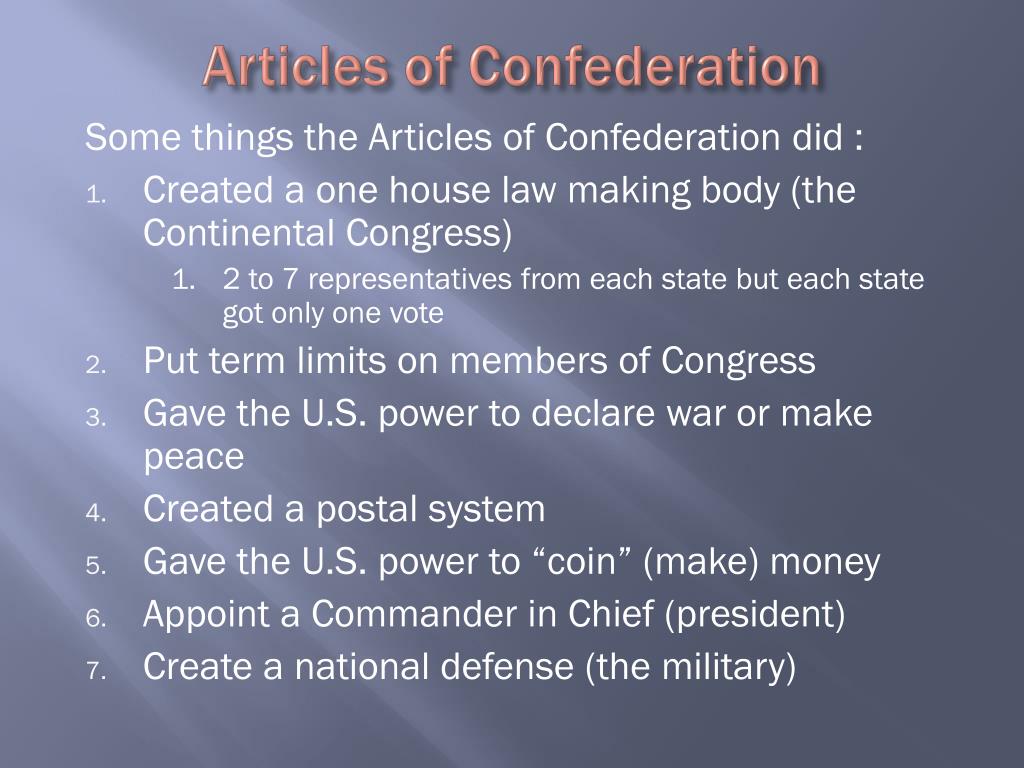 Articles of Confederation

Some things the Articles of Confederation did :

1. Created a one house law making body (the Continental Congress)
   1. 2 to 7 representatives from each state but each state got only one vote
2. Put term limits on members of Congress
3. Gave the U.S. power to declare war or make peace
4. Created a postal system
5. Gave the U.S. power to “coin” (make) money
6. Appoint a Commander in Chief (president)
7. Create a national defense (the military)